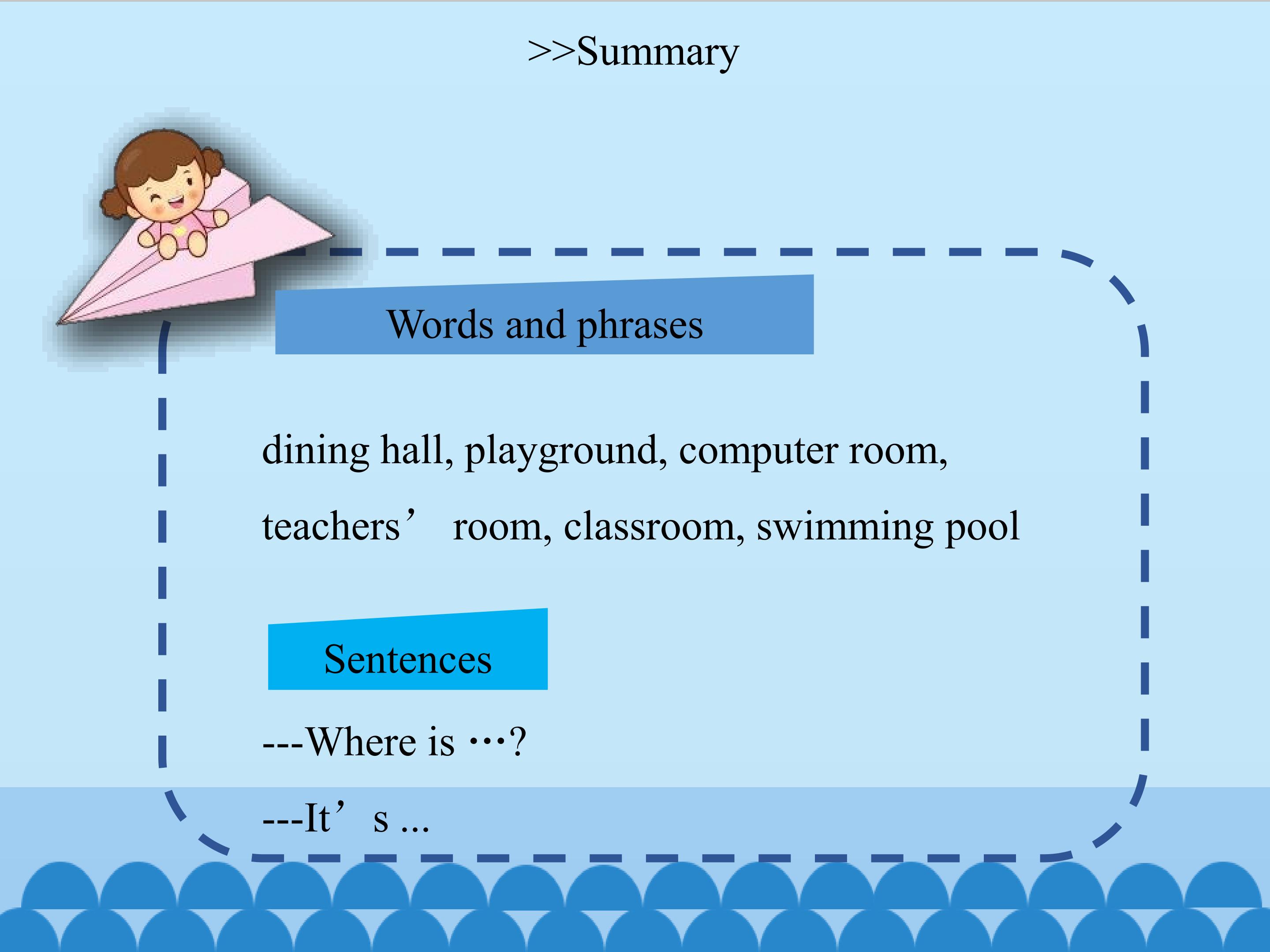 >>Summary

Words and phrases

dining hall, playground, computer room, teachers’ room, classroom, swimming pool

Sentences

---Where is …?

---It’s ...